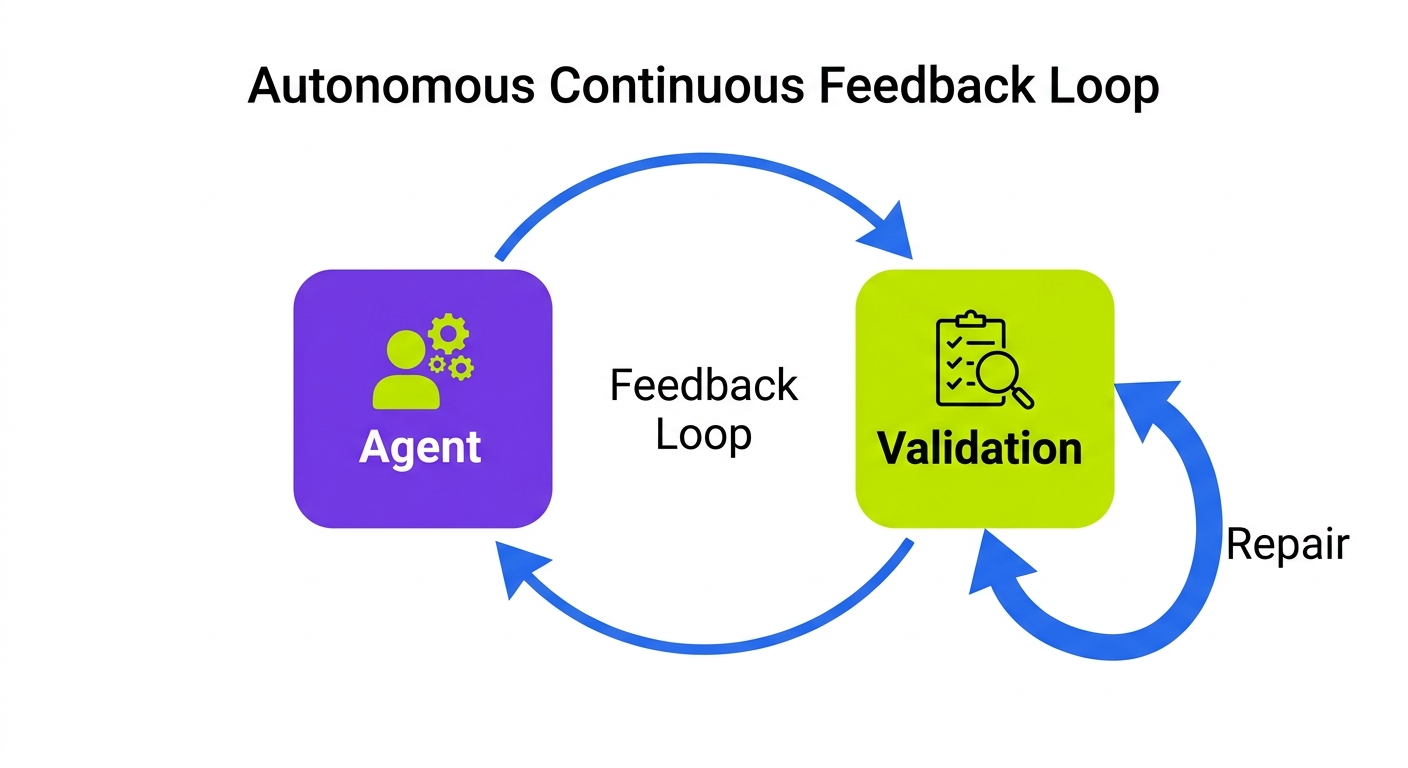 Autonomous Continuous Feedback Loop

Agent

Feedback Loop

Validation

Repair